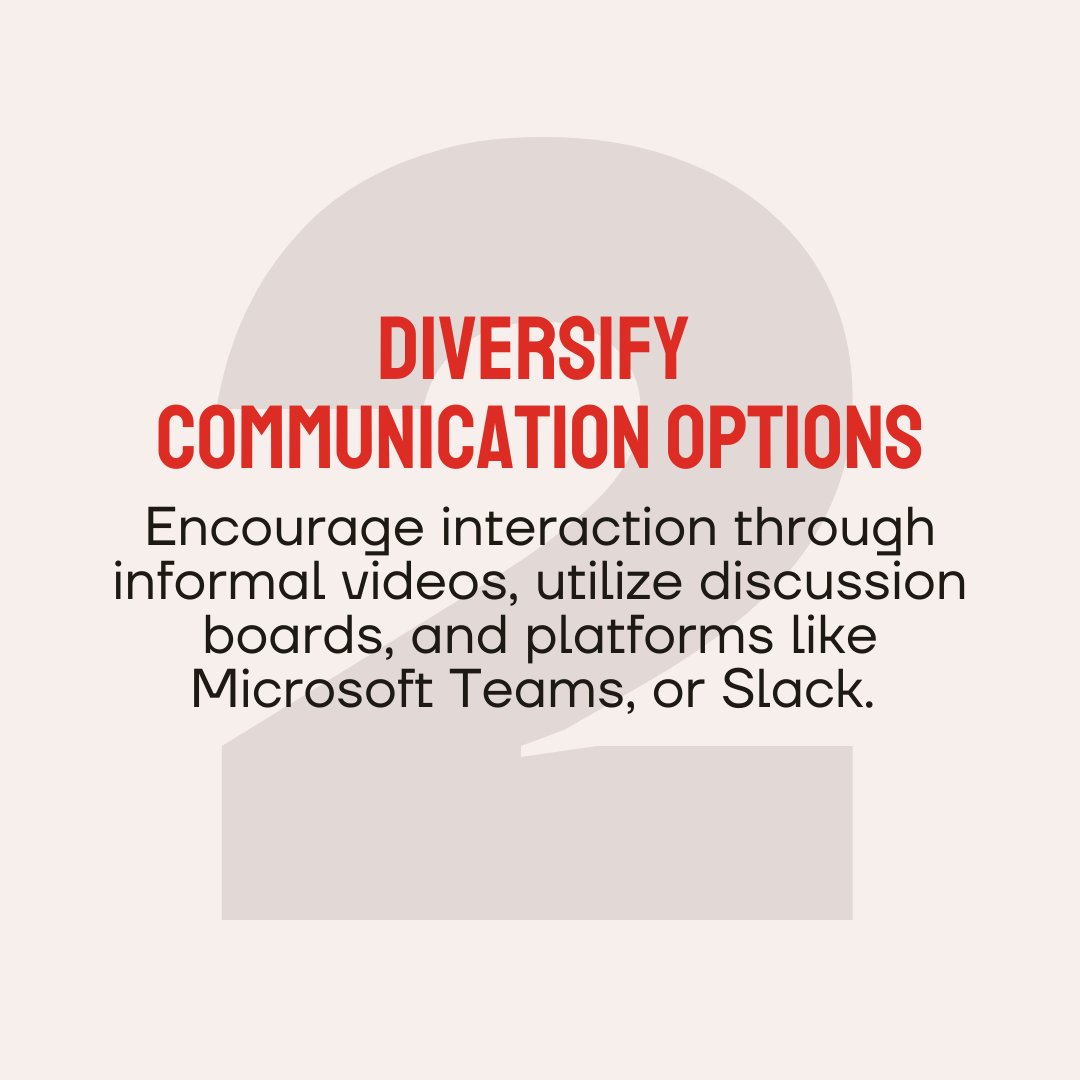 2

DIVERSIFY COMMUNICATION OPTIONS

Encourage interaction through informal videos, utilize discussion boards, and platforms like Microsoft Teams, or Slack.